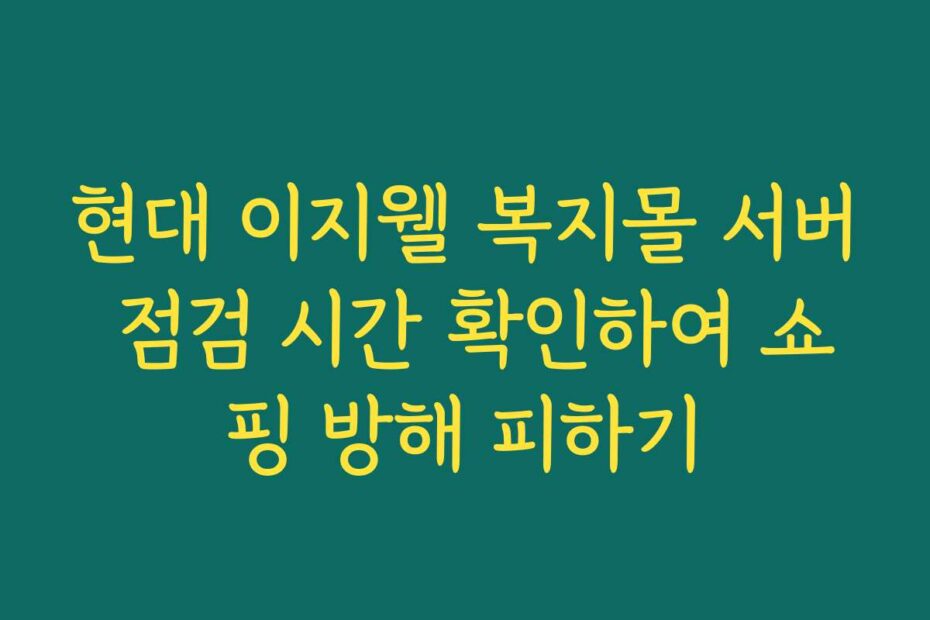 현대 이지웰 복지몰 서버 점검 시간 확인하여 쇼핑 방해 피하기